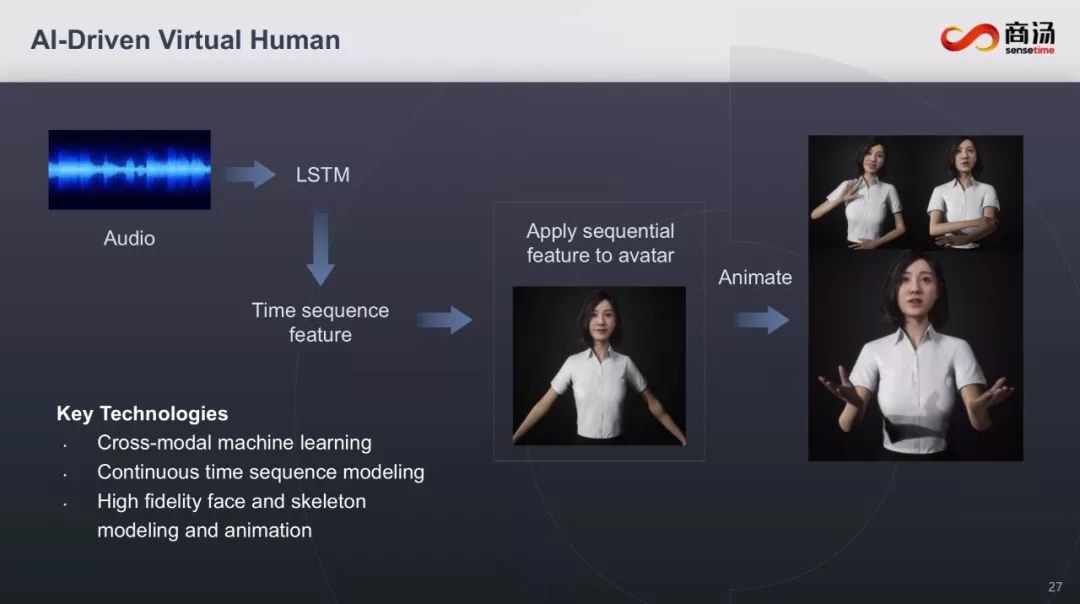 AI-Driven Virtual Human

商汤
sensetime

Audio

LSTM

Time sequence feature

Apply sequential feature to avatar

Animate

Key Technologies
· Cross-modal machine learning
· Continuous time sequence modeling
· High fidelity face and skeleton modeling and animation

27